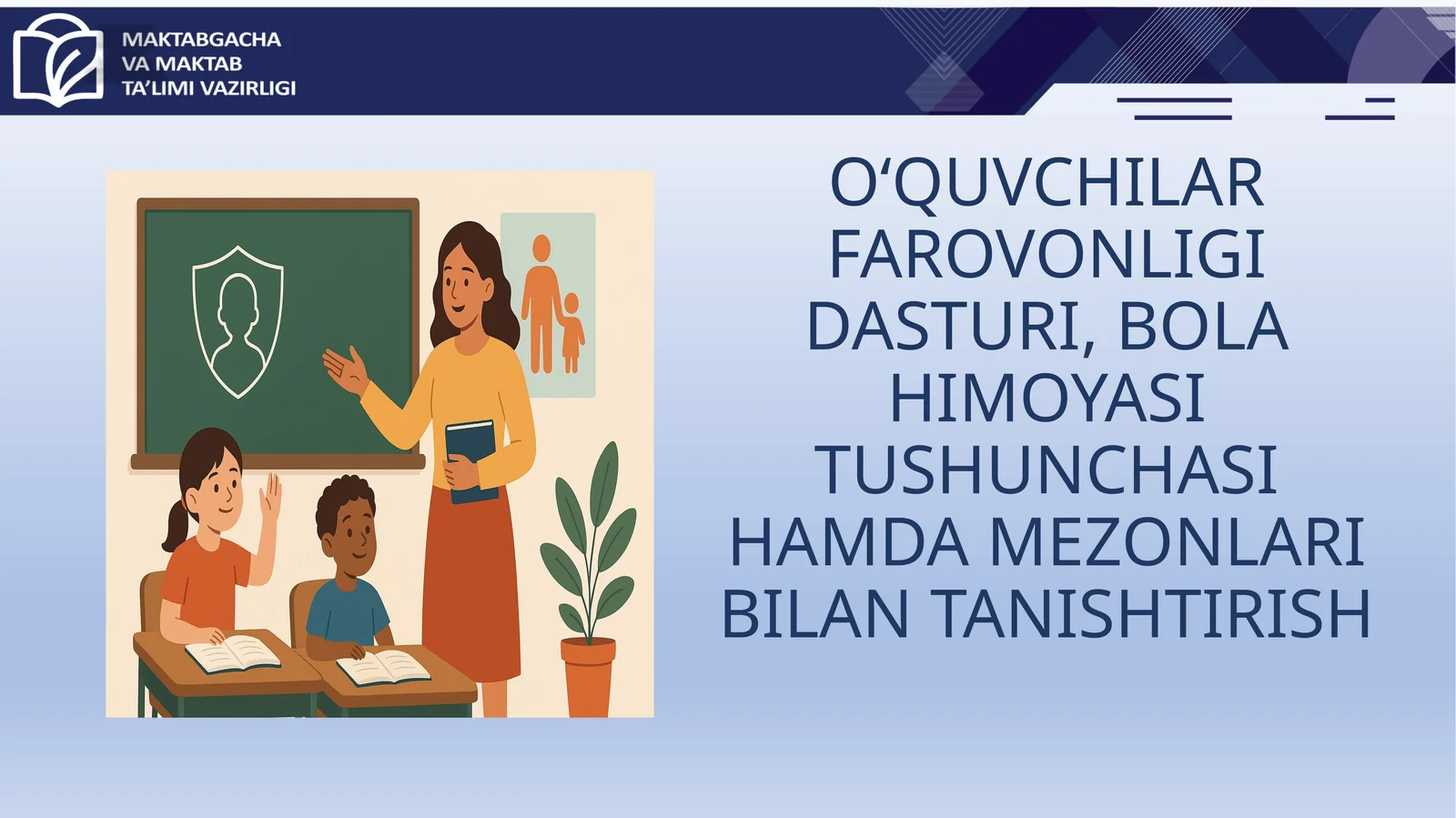 MAKTABGACHA
VA MAKTAB
TA'LIMI VAZIRLIGI

O‘QUVCHILAR FAROVONLIGI DASTURI, BOLA HIMOYASI TUSHUNCHASI HAMDA MEZONLARI BILAN TANISHTIRISH